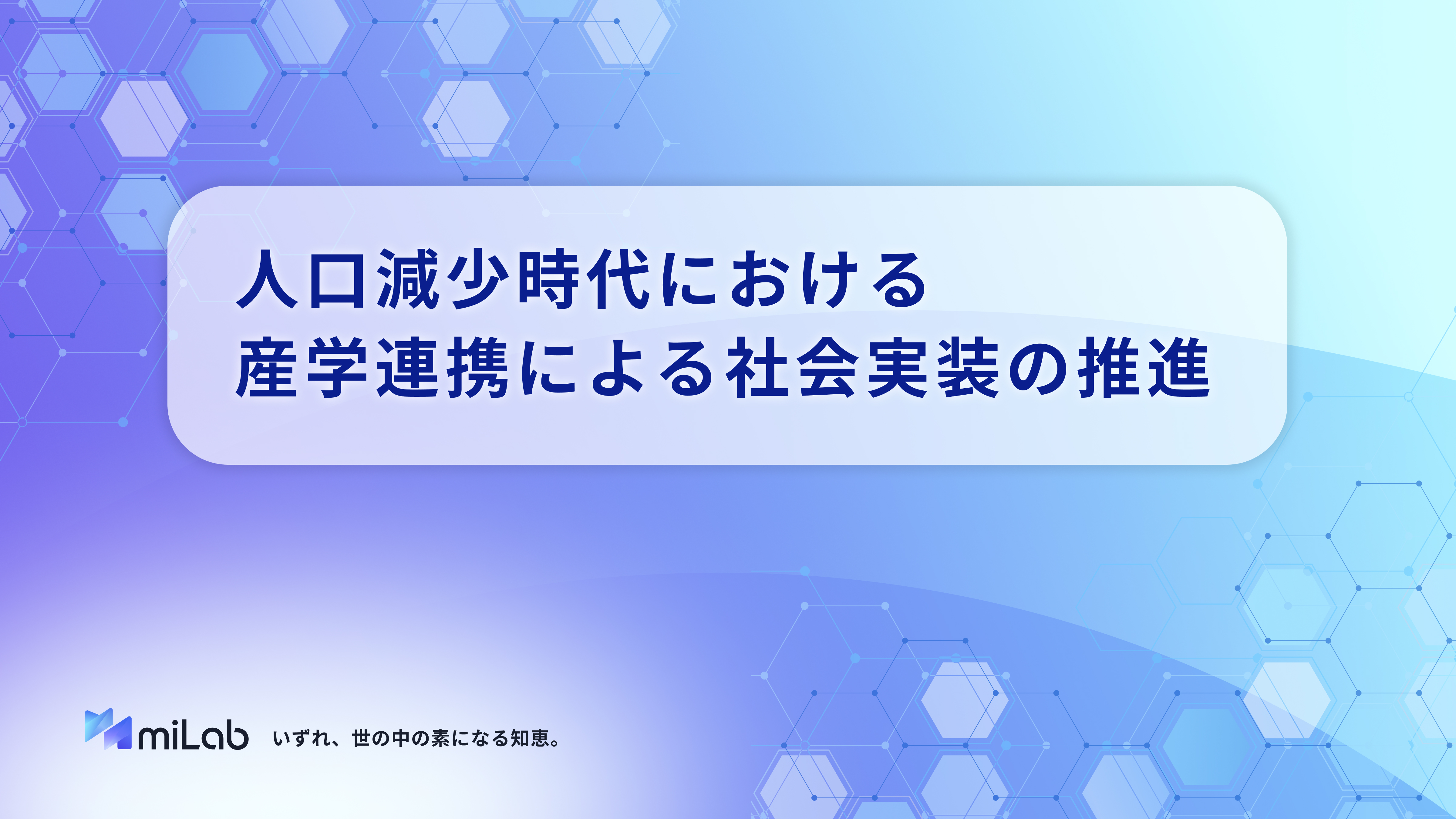 人口減少時代における
産学連携による社会実装の推進

miLab いずれ、世の中の素になる知恵。